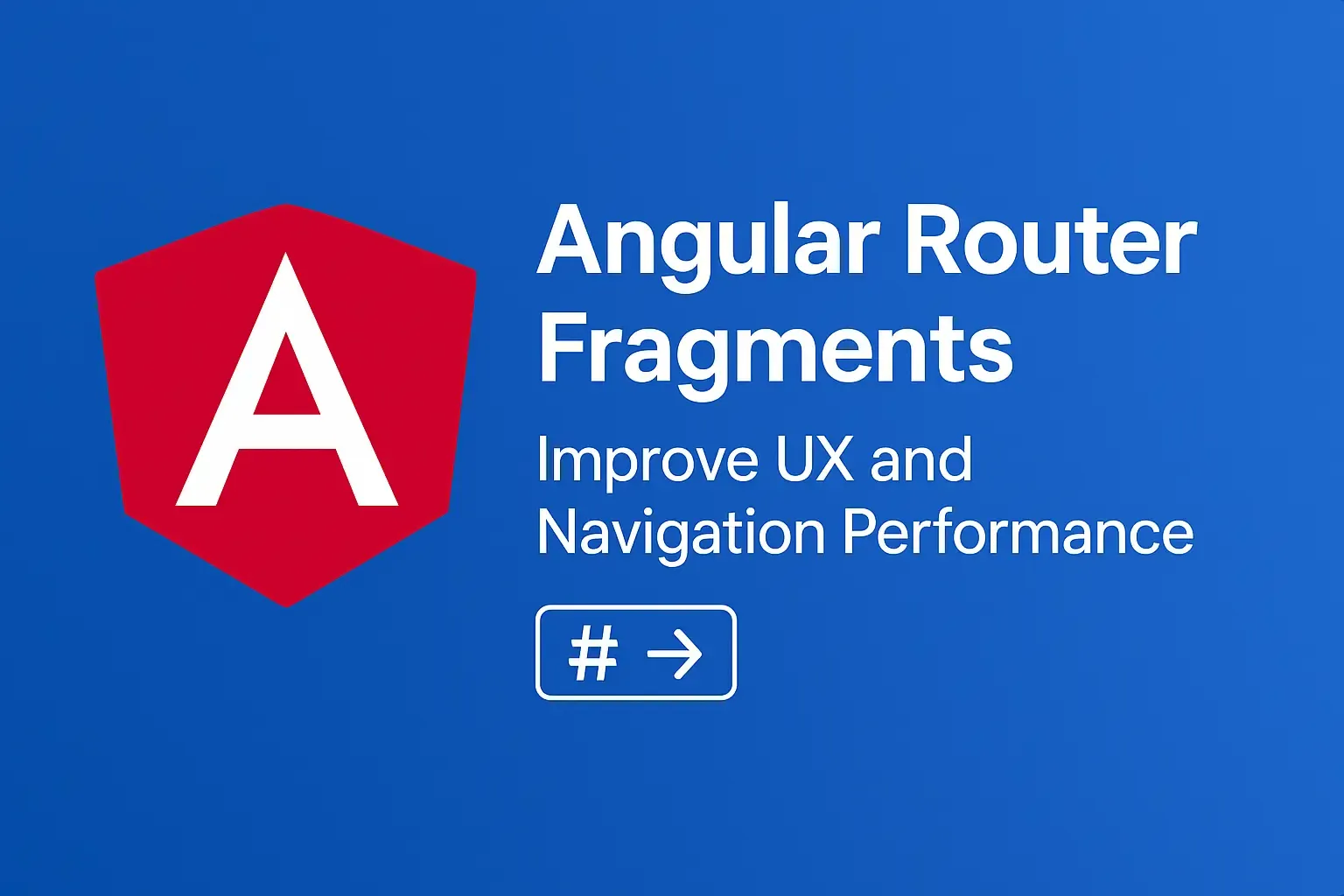 A

Angular Router Fragments

Improve UX and Navigation Performance

# →